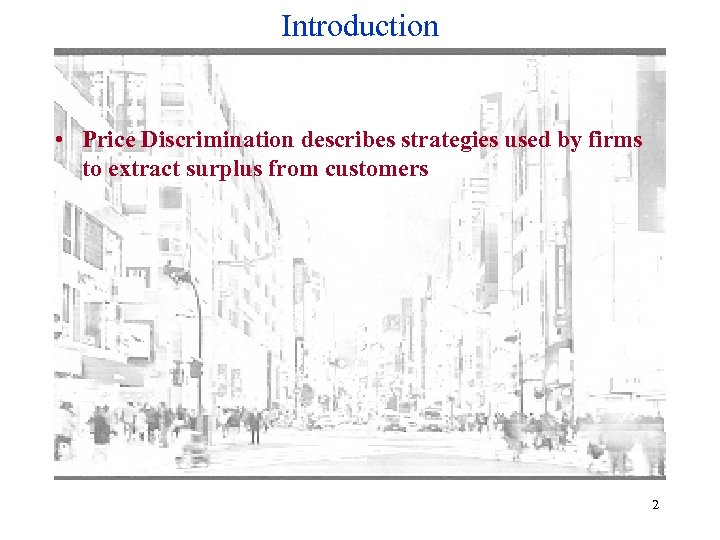 Introduction

• Price Discrimination describes strategies used by firms to extract surplus from customers

2